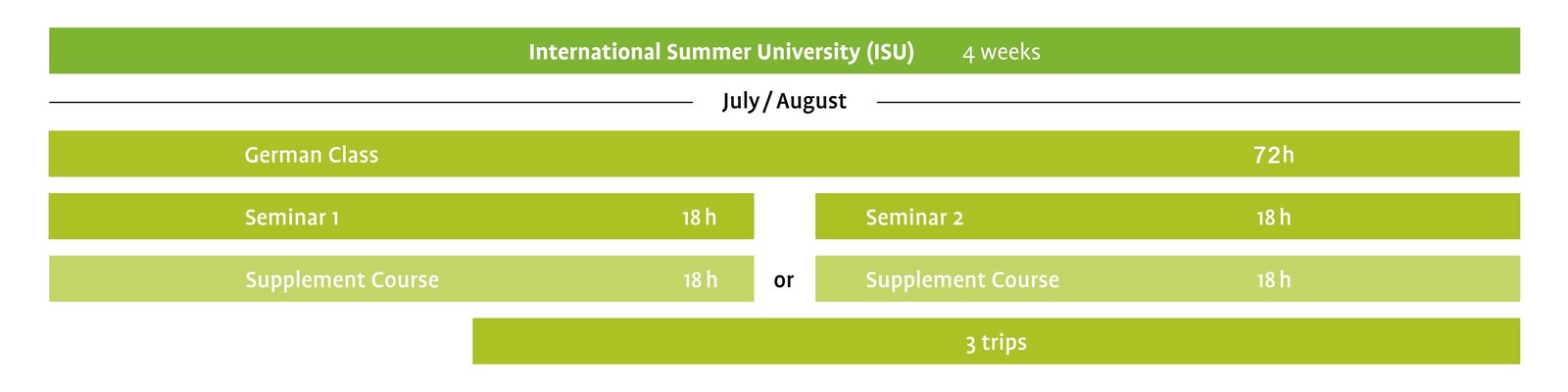 International Summer University (ISU) 4 weeks

July / August

German Class 72h

Seminar 1 18 h

Seminar 2 18 h

Supplement Course 18 h

or

Supplement Course 18 h

3 trips